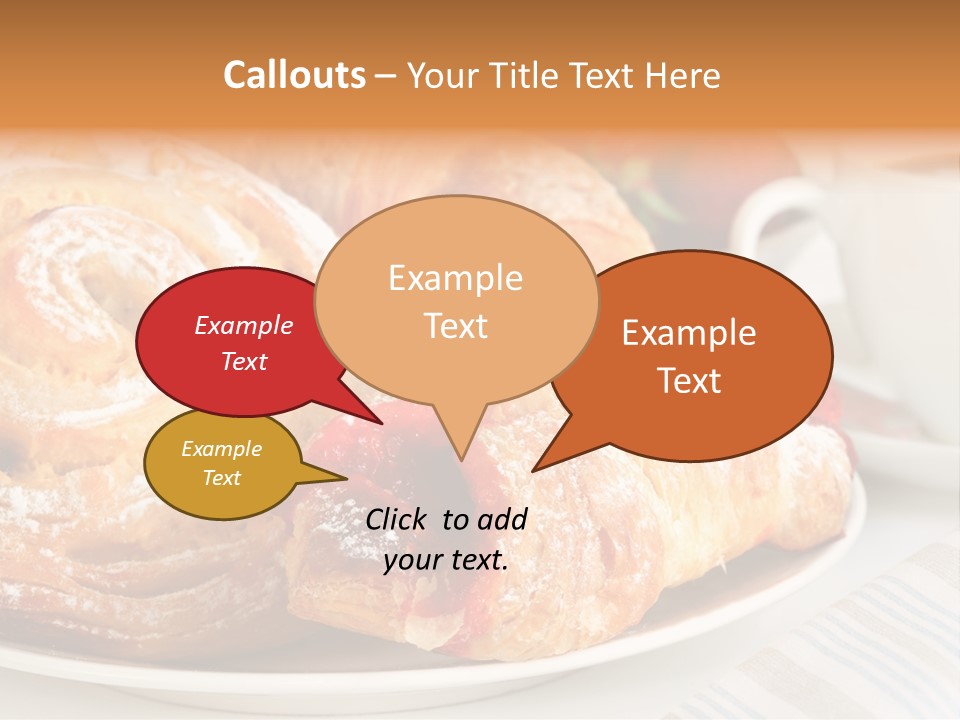 Callouts – Your Title Text Here

Example Text

Example Text

Example Text

Example Text

Click to add your text.